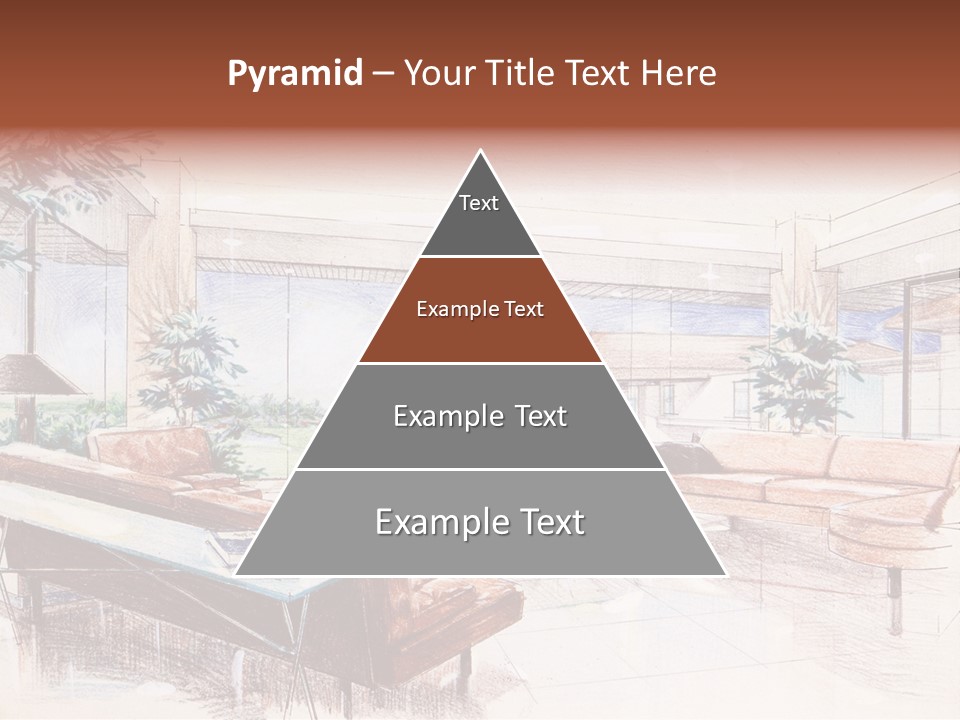 Pyramid – Your Title Text Here

Text

Example Text

Example Text

Example Text